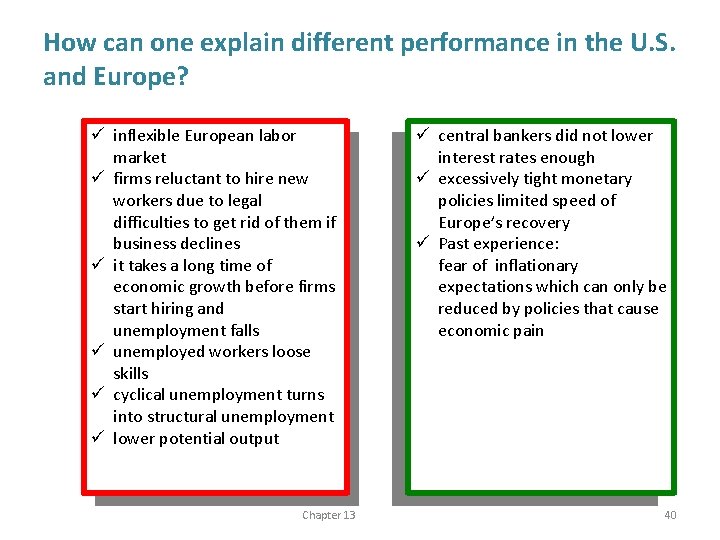 How can one explain different performance in the U.S. and Europe?

✓ inflexible European labor market
✓ firms reluctant to hire new workers due to legal difficulties to get rid of them if business declines
✓ it takes a long time of economic growth before firms start hiring and unemployment falls
✓ unemployed workers loose skills
✓ cyclical unemployment turns into structural unemployment
✓ lower potential output

✓ central bankers did not lower interest rates enough
✓ excessively tight monetary policies limited speed of Europe's recovery
✓ Past experience: fear of inflationary expectations which can only be reduced by policies that cause economic pain

Chapter 13

40